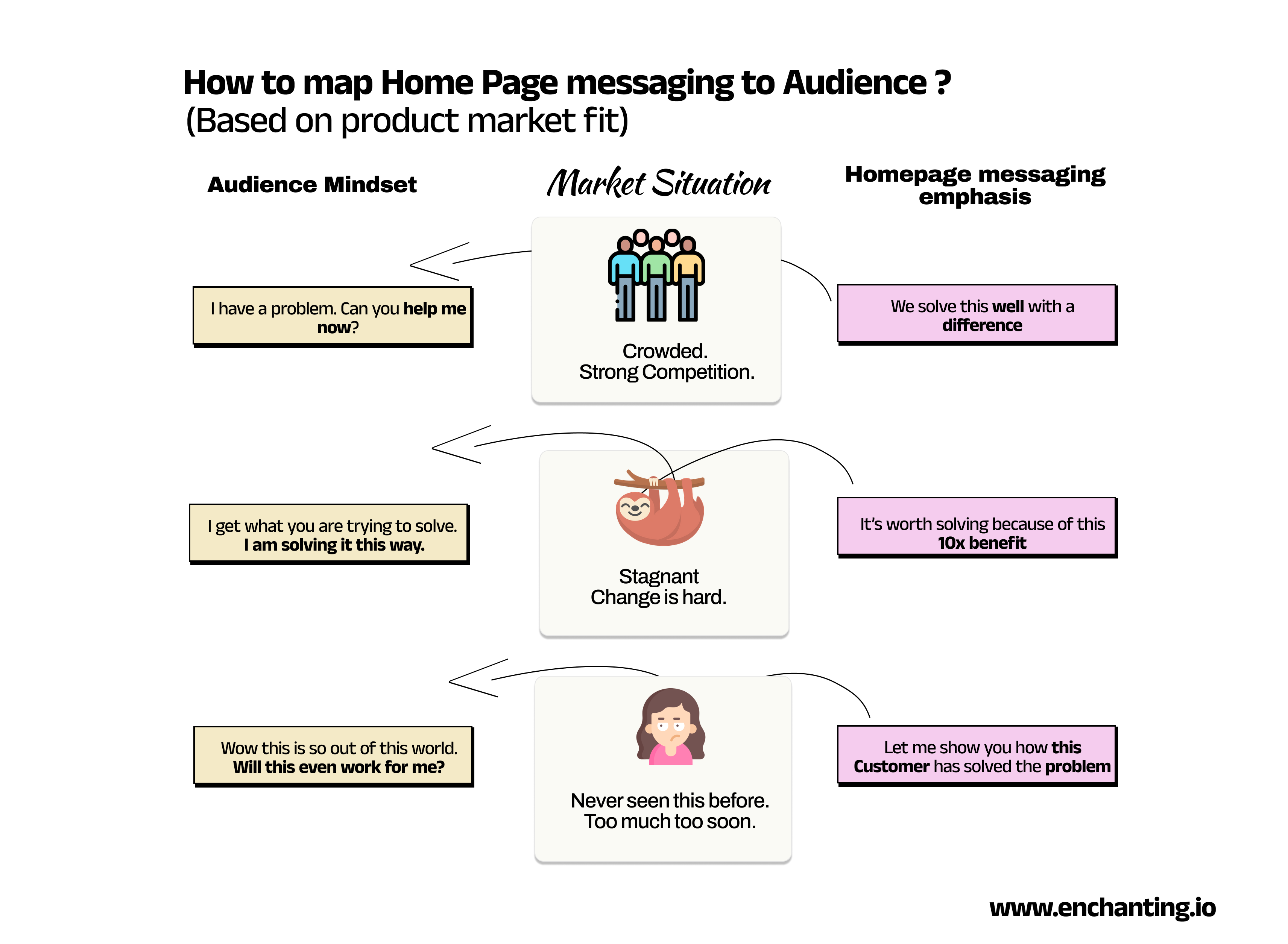 How to map Home Page messaging to Audience ?
(Based on product market fit)

Audience Mindset

Market Situation

Homepage messaging emphasis

I have a problem. Can you help me now?

Crowded.
Strong Competition.

We solve this well with a difference

I get what you are trying to solve.
I am solving it this way.

Stagnant
Change is hard.

It's worth solving because of this 10x benefit

Wow this is so out of this world.
Will this even work for me?

Never seen this before.
Too much too soon.

Let me show you how this Customer has solved the problem

www.enchanting.io